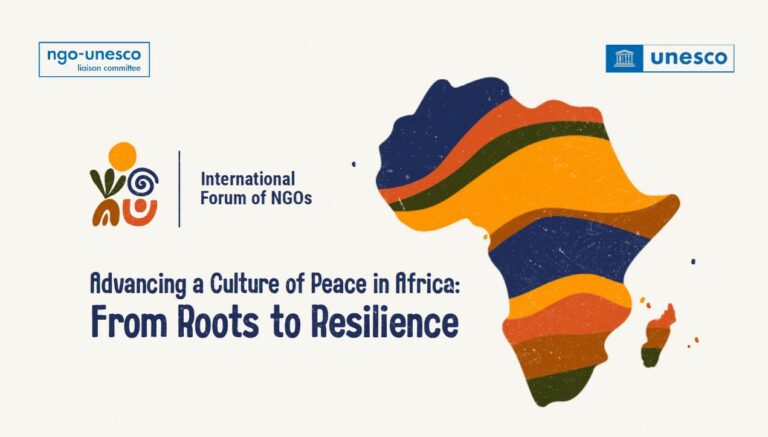 ngo-unesco
liaison committee

unesco

International Forum of NGOs

Advancing a Culture of Peace in Africa:
From Roots to Resilience